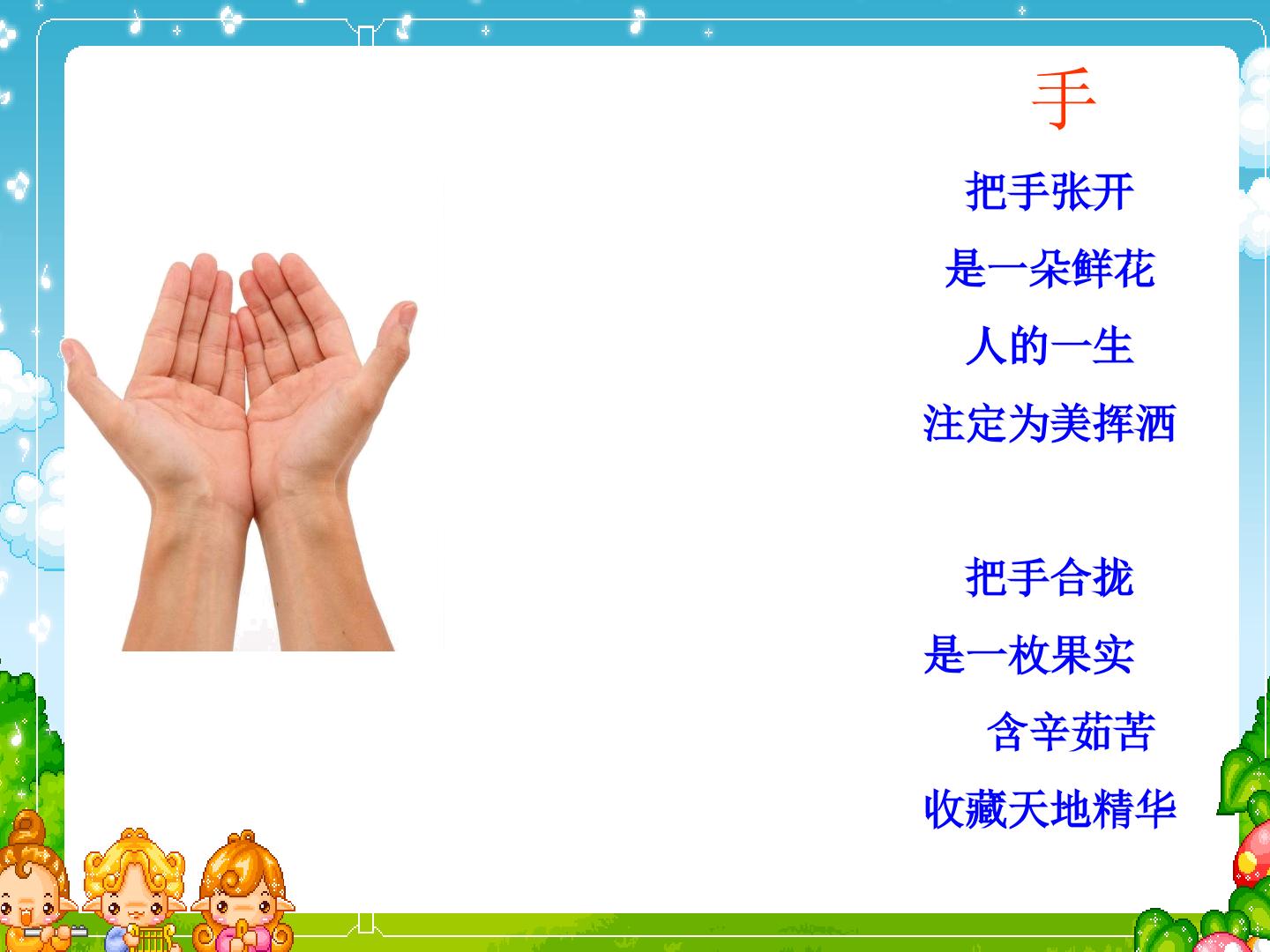 手

把手张开
是一朵鲜花
人的一生
注定为美挥洒

把手合拢
是一枚果实
含辛茹苦
收藏天地精华